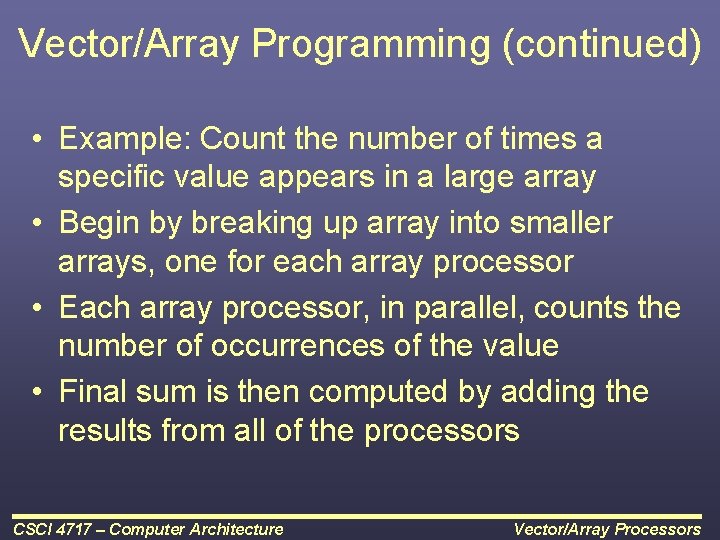 Vector/Array Programming (continued)

• Example: Count the number of times a specific value appears in a large array
• Begin by breaking up array into smaller arrays, one for each array processor
• Each array processor, in parallel, counts the number of occurrences of the value
• Final sum is then computed by adding the results from all of the processors

CSCI 4717 – Computer Architecture

Vector/Array Processors